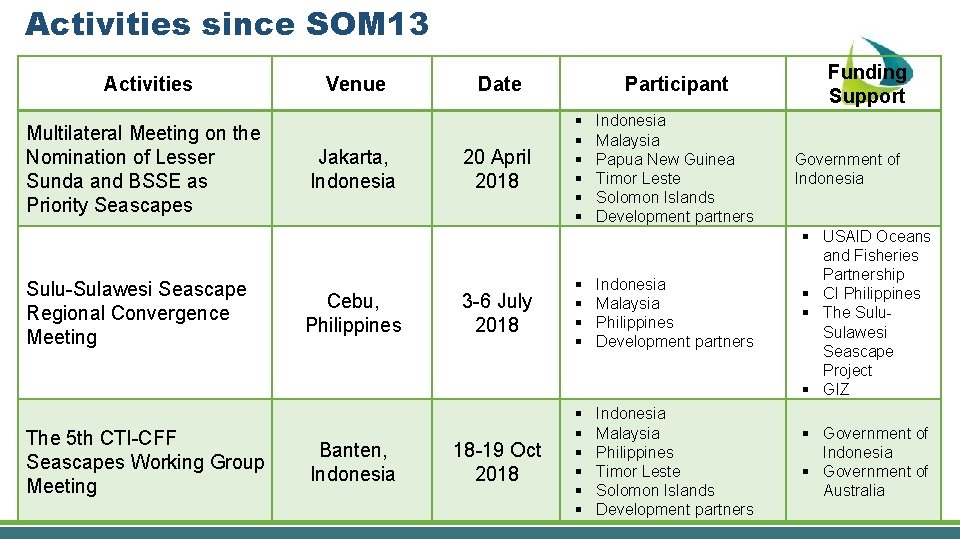 Activities since SOM13

| Activities | Venue | Date | Participant | Funding Support |
|---|---|---|---|---|
| Multilateral Meeting on the Nomination of Lesser Sunda and BSSE as Priority Seascapes | Jakarta, Indonesia | 20 April 2018 | ▪ Indonesia ▪ Malaysia ▪ Papua New Guinea ▪ Timor Leste ▪ Solomon Islands ▪ Development partners | Government of Indonesia |
| Sulu-Sulawesi Seascape Regional Convergence Meeting | Cebu, Philippines | 3-6 July 2018 | ▪ Indonesia ▪ Malaysia ▪ Philippines ▪ Development partners | ▪ USAID Oceans and Fisheries Partnership ▪ CI Philippines ▪ The Sulu-Sulawesi Seascape Project ▪ GIZ |
| The 5th CTI-CFF Seascapes Working Group Meeting | Banten, Indonesia | 18-19 Oct 2018 | ▪ Indonesia ▪ Malaysia ▪ Philippines ▪ Timor Leste ▪ Solomon Islands ▪ Development partners | ▪ Government of Indonesia ▪ Government of Australia |